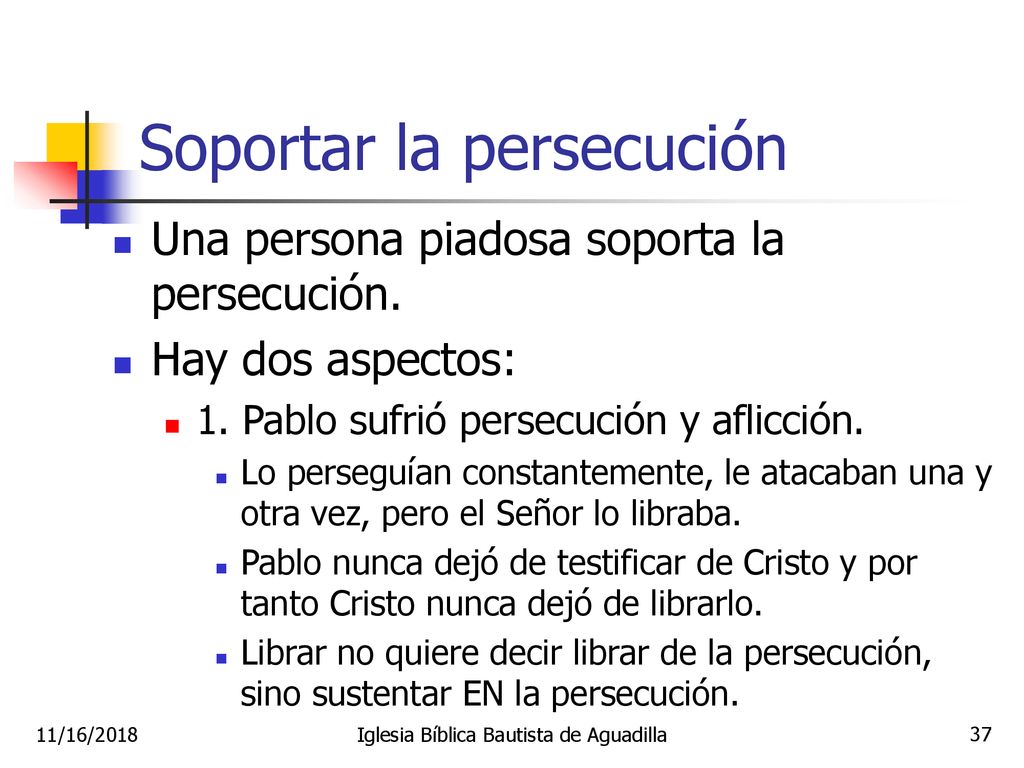 Soportar la persecución

Una persona piadosa soporta la persecución.

Hay dos aspectos:

1. Pablo sufrió persecución y aflicción.

Lo perseguían constantemente, le atacaban una y otra vez, pero el Señor lo libraba.

Pablo nunca dejó de testificar de Cristo y por tanto Cristo nunca dejó de librarlo.

Librar no quiere decir librar de la persecución, sino sustentar EN la persecución.

11/16/2018

Iglesia Bíblica Bautista de Aguadilla

37